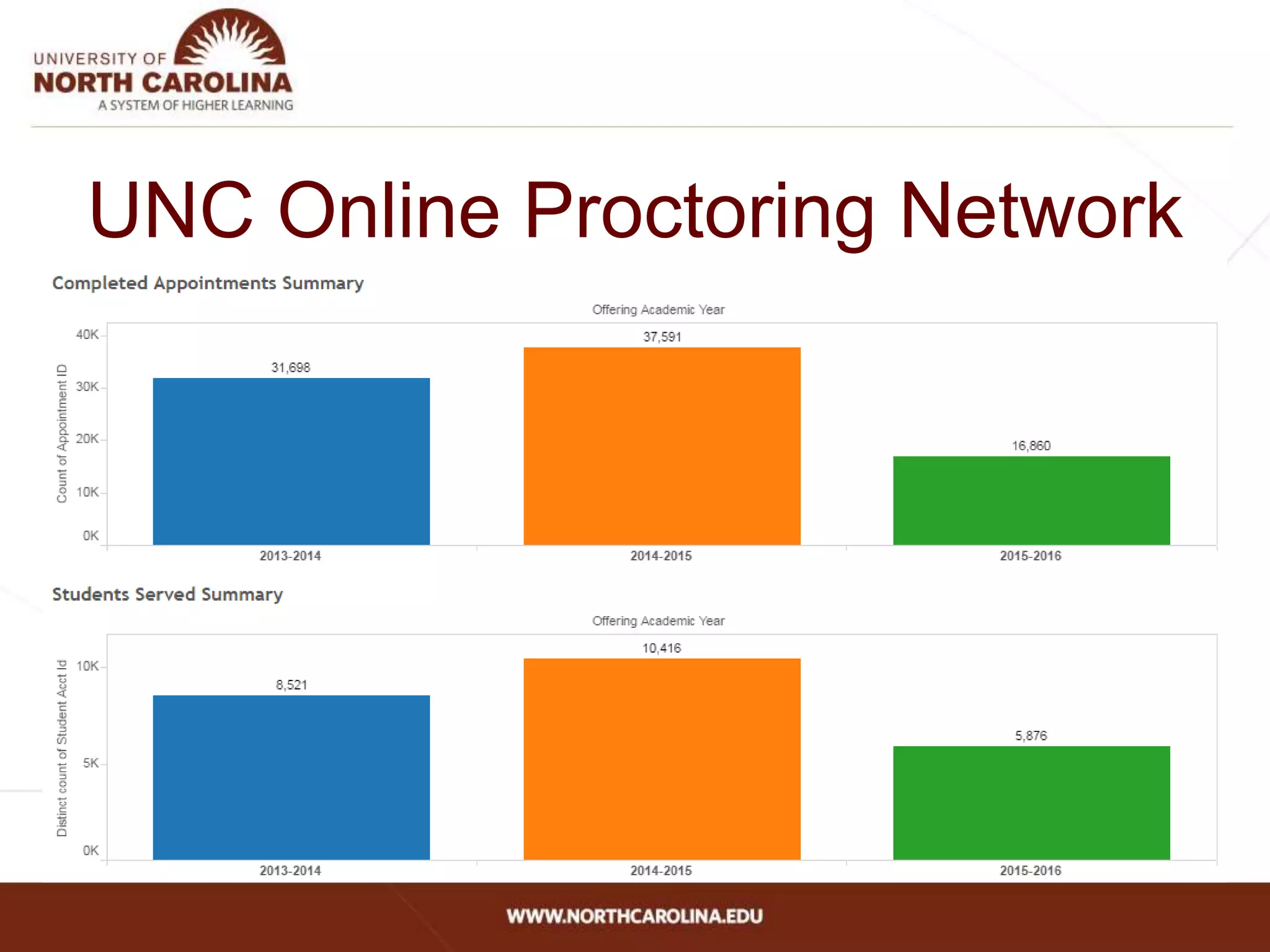 UNIVERSITY OF
NORTH CAROLINA
A SYSTEM OF HIGHER LEARNING

UNC Online Proctoring Network

Completed Appointments Summary

Offering Academic Year

Count of Appointment ID

40K
30K
20K
10K
0K

31,698
37,591
16,860

2013-2014
2014-2015
2015-2016

Students Served Summary

Offering Academic Year

Distinct count of Student Acct Id

10K
5K
0K

8,521
10,416
5,876

2013-2014
2014-2015
2015-2016

WWW.NORTHCAROLINA.EDU